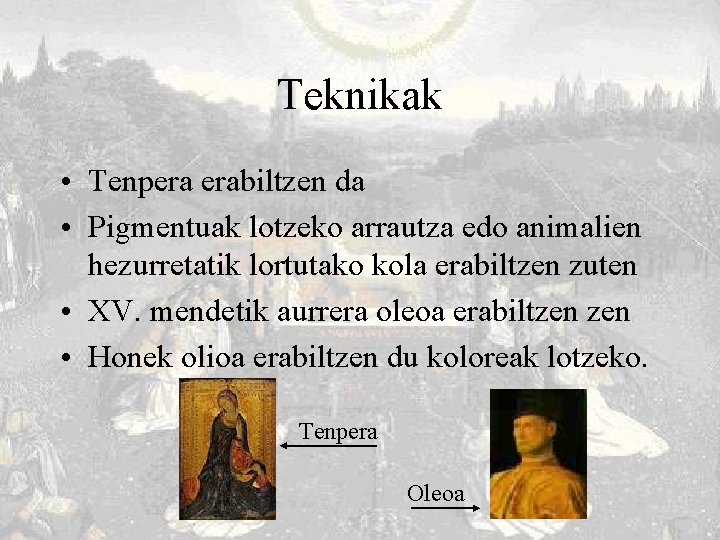 Teknikak

• Tenpera erabiltzen da
• Pigmentuak lotzeko arrautza edo animalien hezurretatik lortutako kola erabiltzen zuten
• XV. mendetik aurrera oleoa erabiltzen zen
• Honek olioa erabiltzen du koloreak lotzeko.

Tenpera

Oleoa